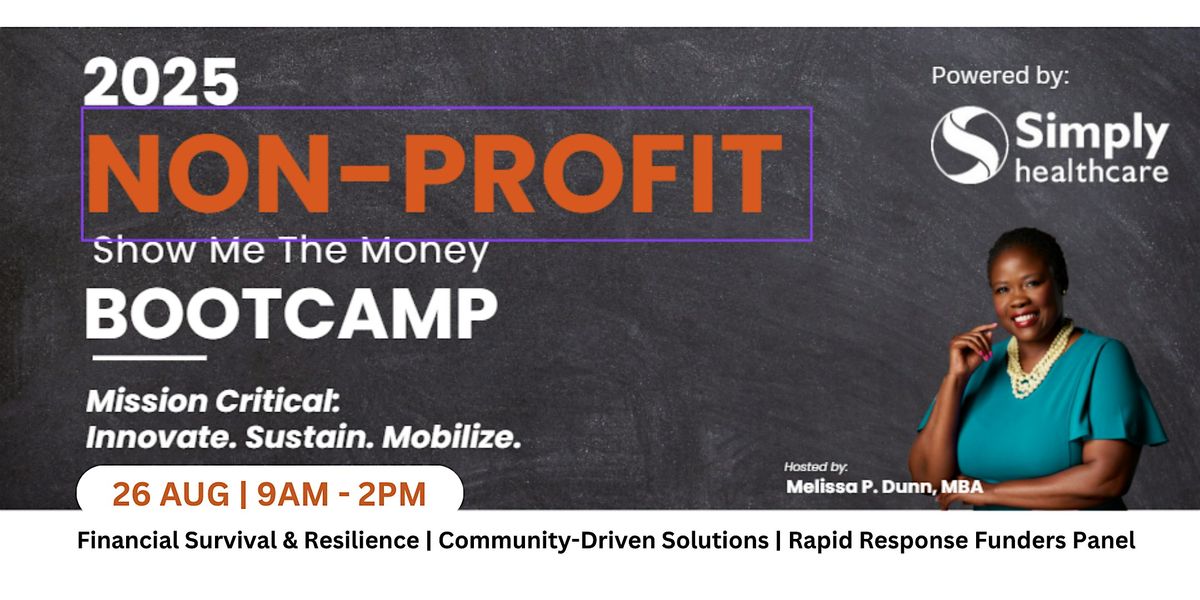 2025
NON-PROFIT
Show Me The Money
BOOTCAMP

Mission Critical:
Innovate. Sustain. Mobilize.

26 AUG | 9AM - 2PM

Powered by:
Simply healthcare

Hosted by:
Melissa P. Dunn, MBA

Financial Survival & Resilience | Community-Driven Solutions | Rapid Response Funders Panel